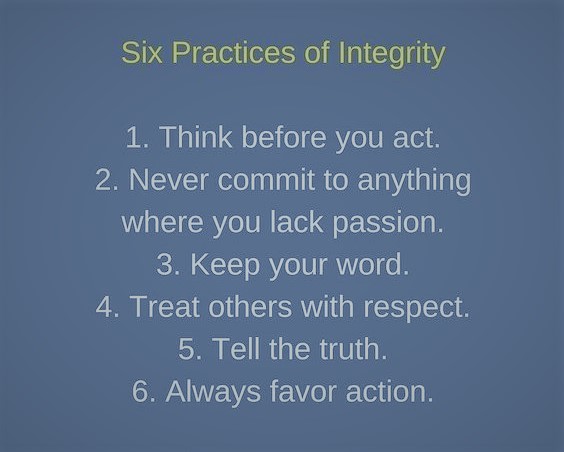 Six Practices of Integrity

1. Think before you act.
2. Never commit to anything where you lack passion.
3. Keep your word.
4. Treat others with respect.
5. Tell the truth.
6. Always favor action.